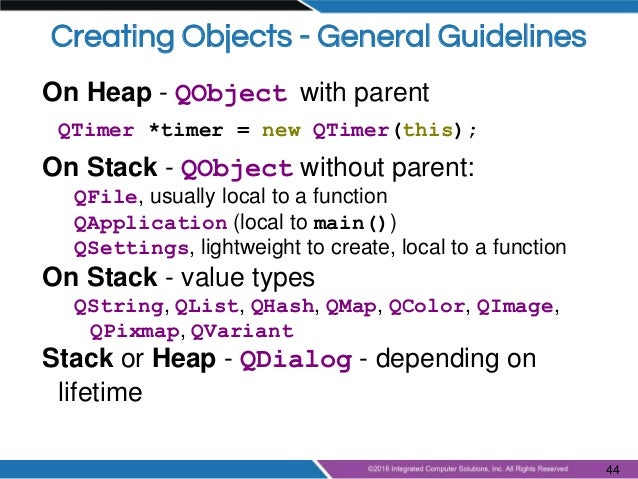 Creating Objects - General Guidelines

On Heap - QObject with parent

QTimer *timer = new QTimer(this);

On Stack - QObject without parent:

QFile, usually local to a function

QApplication (local to main())

QSettings, lightweight to create, local to a function

On Stack - value types

QString, QList, QHash, QMap, QColor, QImage, QPixmap, QVariant

Stack or Heap - QDialog - depending on lifetime

©2016 Integrated Computer Solutions, Inc. All Rights Reserved

44